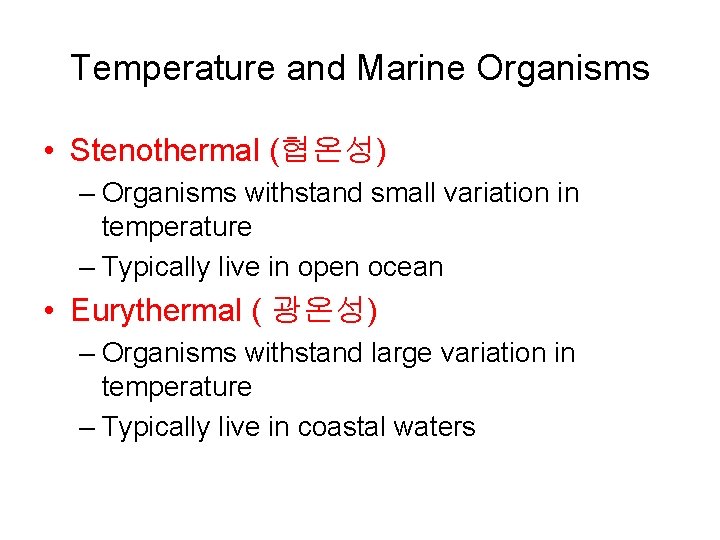 Temperature and Marine Organisms

• Stenothermal (협온성)

– Organisms withstand small variation in temperature

– Typically live in open ocean

• Eurythermal ( 광온성)

– Organisms withstand large variation in temperature

– Typically live in coastal waters